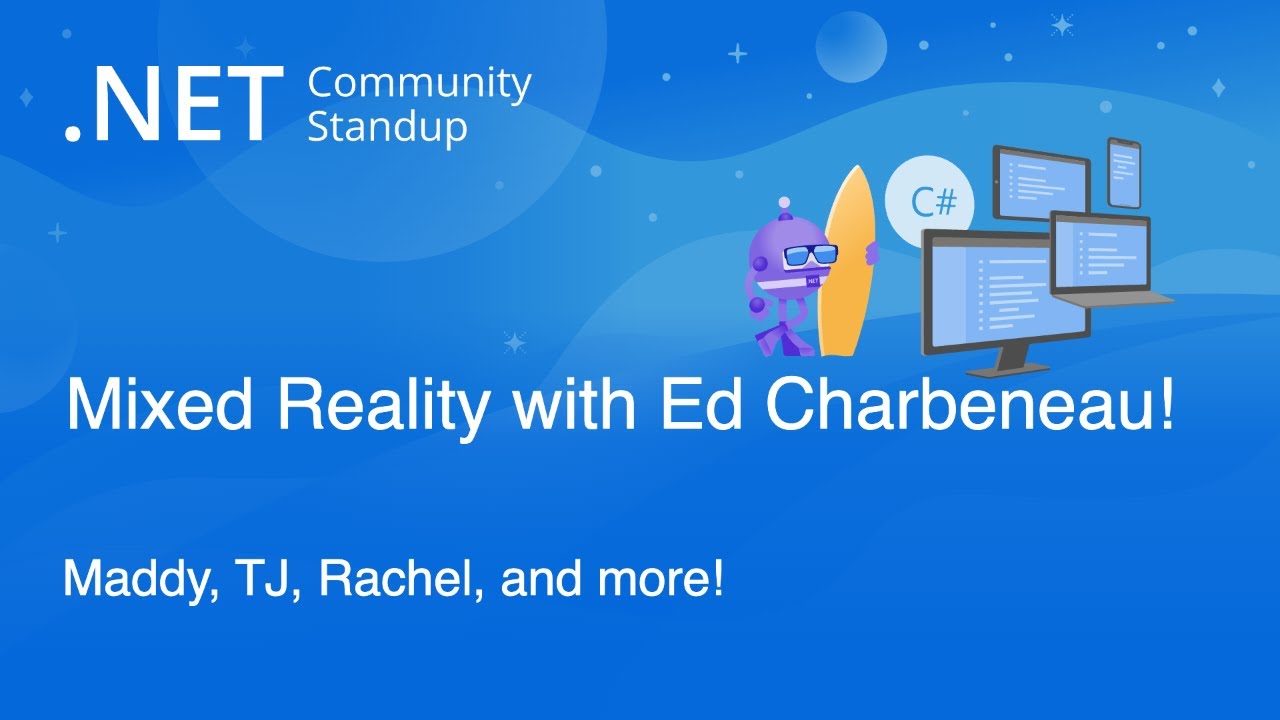 .NET Community Standup

C#

.NET

Mixed Reality with Ed Charbeneau!

Maddy, TJ, Rachel, and more!